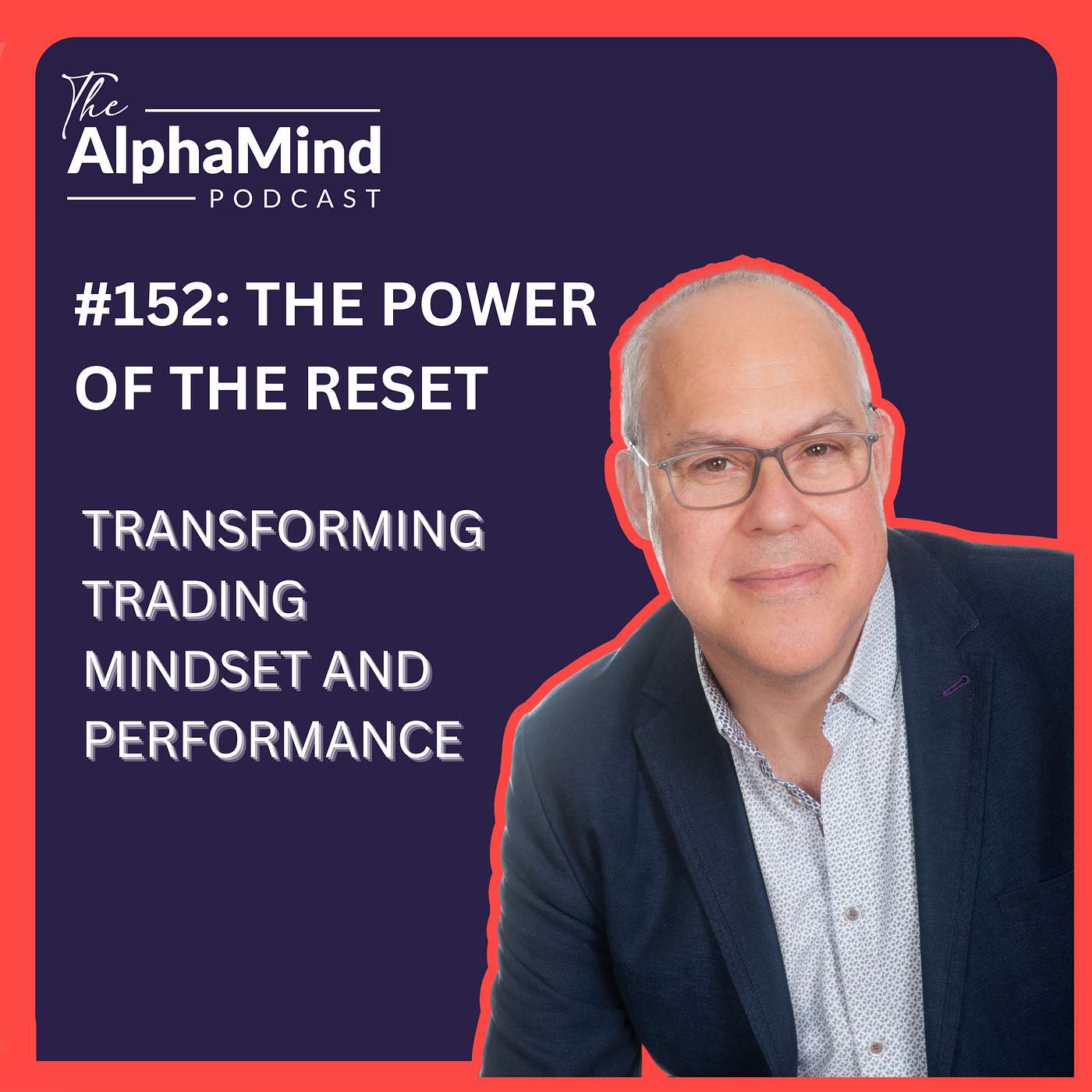 The AlphaMind PODCAST

#152: THE POWER OF THE RESET

TRANSFORMING TRADING MINDSET AND PERFORMANCE